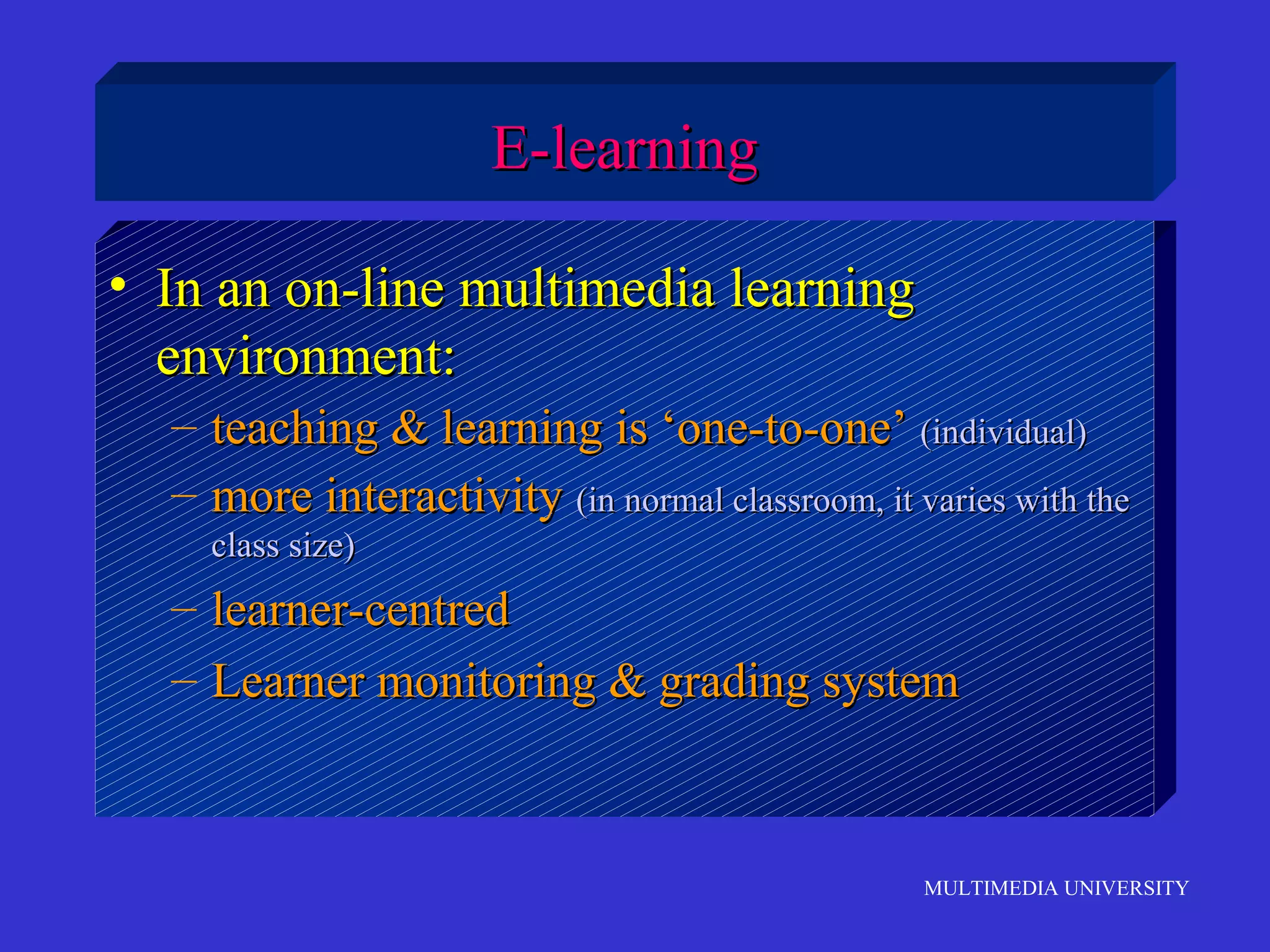 E-learning

• In an on-line multimedia learning environment:
– teaching & learning is ‘one-to-one’ (individual)
– more interactivity (in normal classroom, it varies with the class size)
– learner-centred
– Learner monitoring & grading system

MULTIMEDIA UNIVERSITY